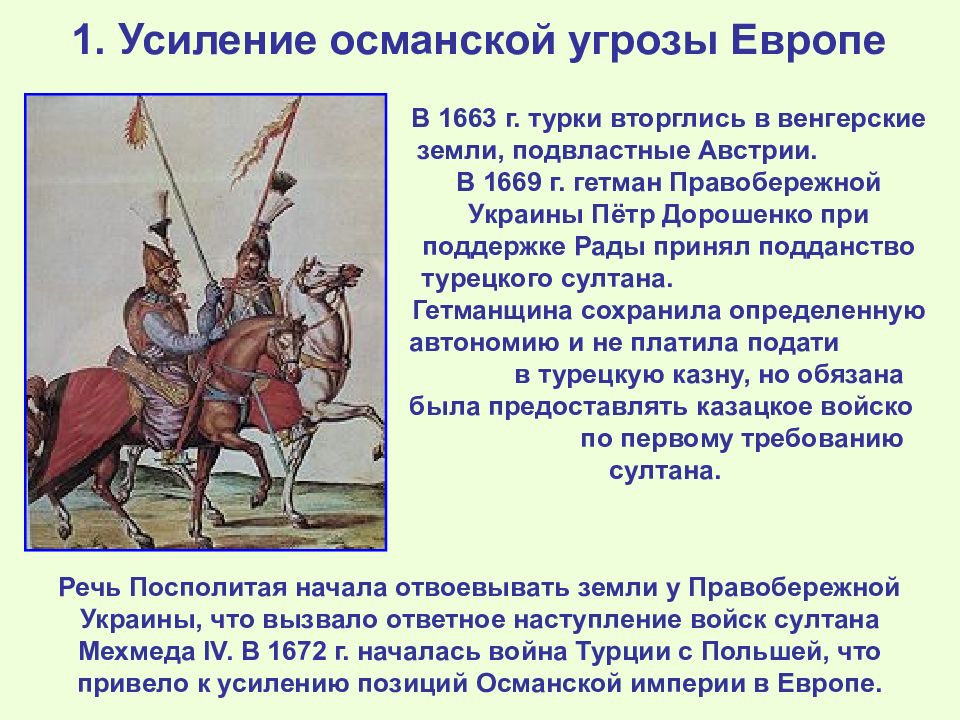 1. Усиление османской угрозы Европе

В 1663 г. турки вторглись в венгерские земли, подвластные Австрии.

В 1669 г. гетман Правобережной Украины Пётр Дорошенко при поддержке Рады принял подданство турецкого султана.

Гетманщина сохранила определенную автономию и не платила подати в турецкую казну, но обязана была предоставлять казацкое войско по первому требованию султана.

Речь Посполитая начала отвоевывать земли у Правобережной Украины, что вызвало ответное наступление войск султана Мехмеда IV. В 1672 г. началась война Турции с Польшей, что привело к усилению позиций Османской империи в Европе.